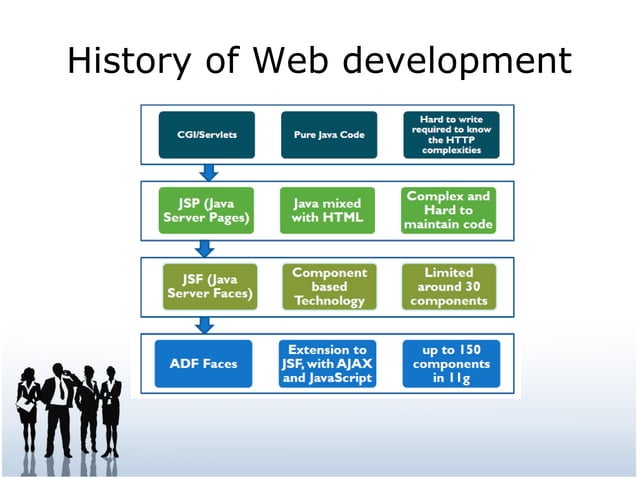 History of Web development

CGI/Servlets

Pure Java Code

Hard to write required to know the HTTP complexities

JSP (Java Server Pages)

Java mixed with HTML

Complex and Hard to maintain code

JSF (Java Server Faces)

Component based Technology

Limited around 30 components

ADF Faces

Extension to JSF, with AJAX and JavaScript

up to 150 components in 11g